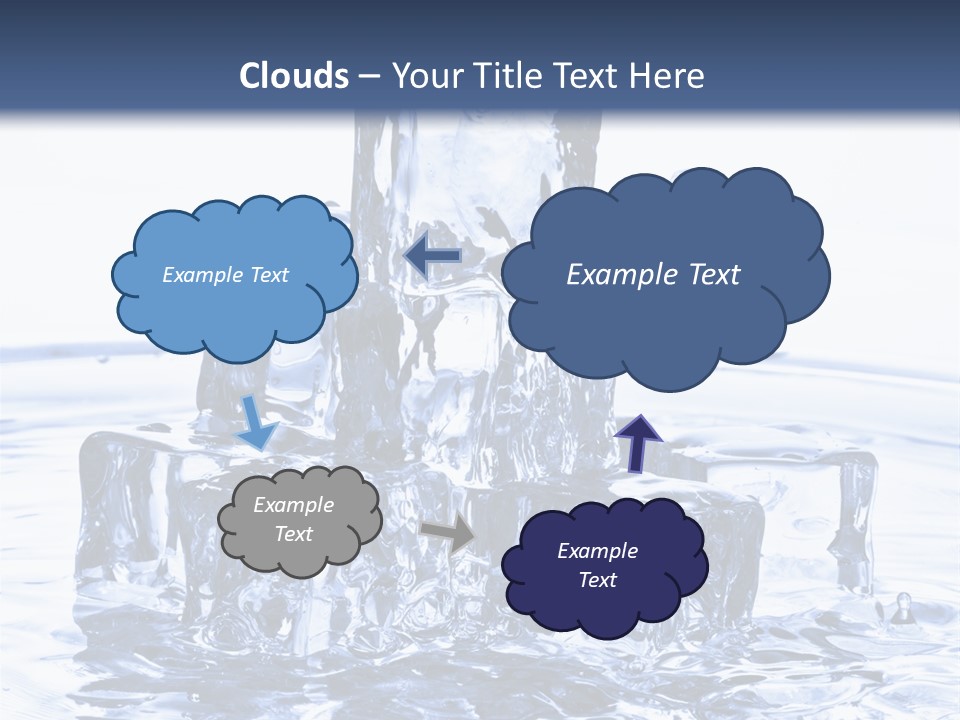 Clouds – Your Title Text Here

Example Text

Example Text

Example Text

Example Text